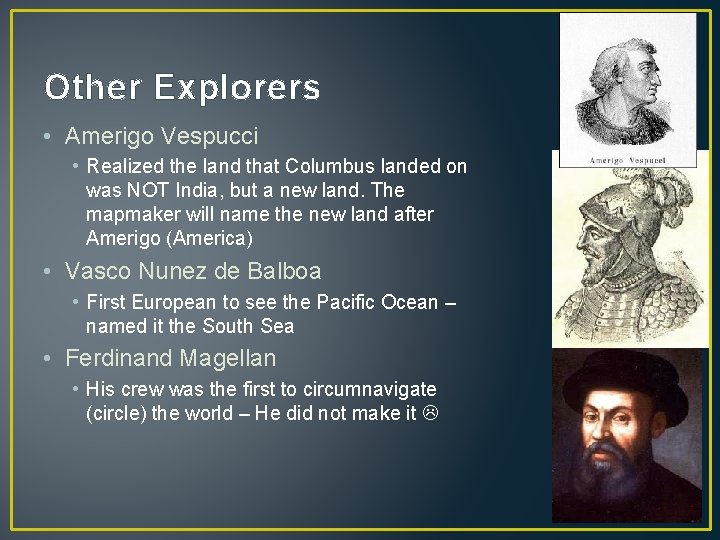 Other Explorers

• Amerigo Vespucci
  • Realized the land that Columbus landed on was NOT India, but a new land. The mapmaker will name the new land after Amerigo (America)
• Vasco Nunez de Balboa
  • First European to see the Pacific Ocean – named it the South Sea
• Ferdinand Magellan
  • His crew was the first to circumnavigate (circle) the world – He did not make it ☹

Amerigo Vespucci